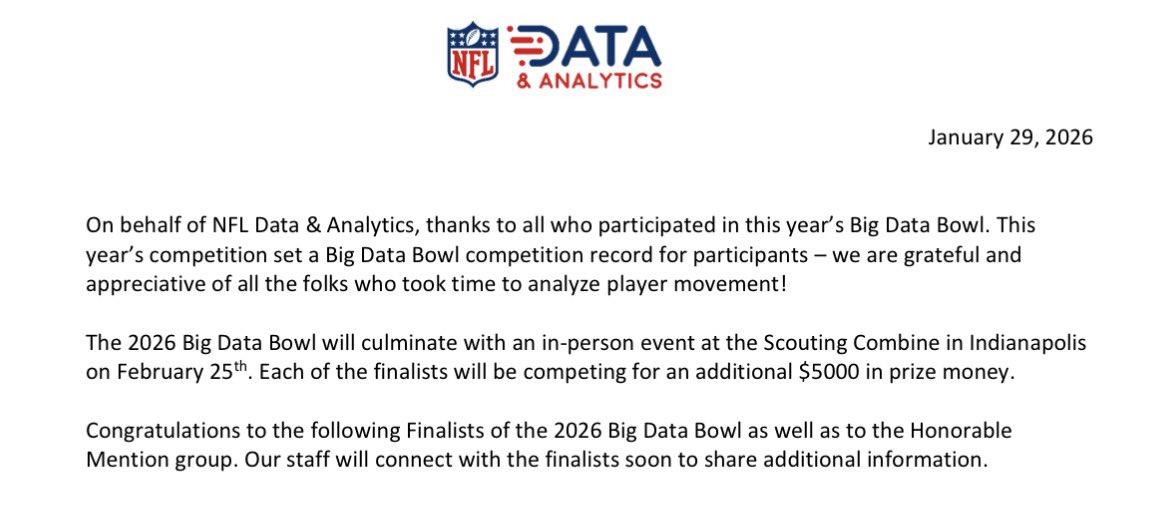 NFL DATA & ANALYTICS

January 29, 2026

On behalf of NFL Data & Analytics, thanks to all who participated in this year's Big Data Bowl. This year's competition set a Big Data Bowl competition record for participants – we are grateful and appreciative of all the folks who took time to analyze player movement!

The 2026 Big Data Bowl will culminate with an in-person event at the Scouting Combine in Indianapolis on February 25$^{th}$. Each of the finalists will be competing for an additional \$5000 in prize money.

Congratulations to the following Finalists of the 2026 Big Data Bowl as well as to the Honorable Mention group. Our staff will connect with the finalists soon to share additional information.